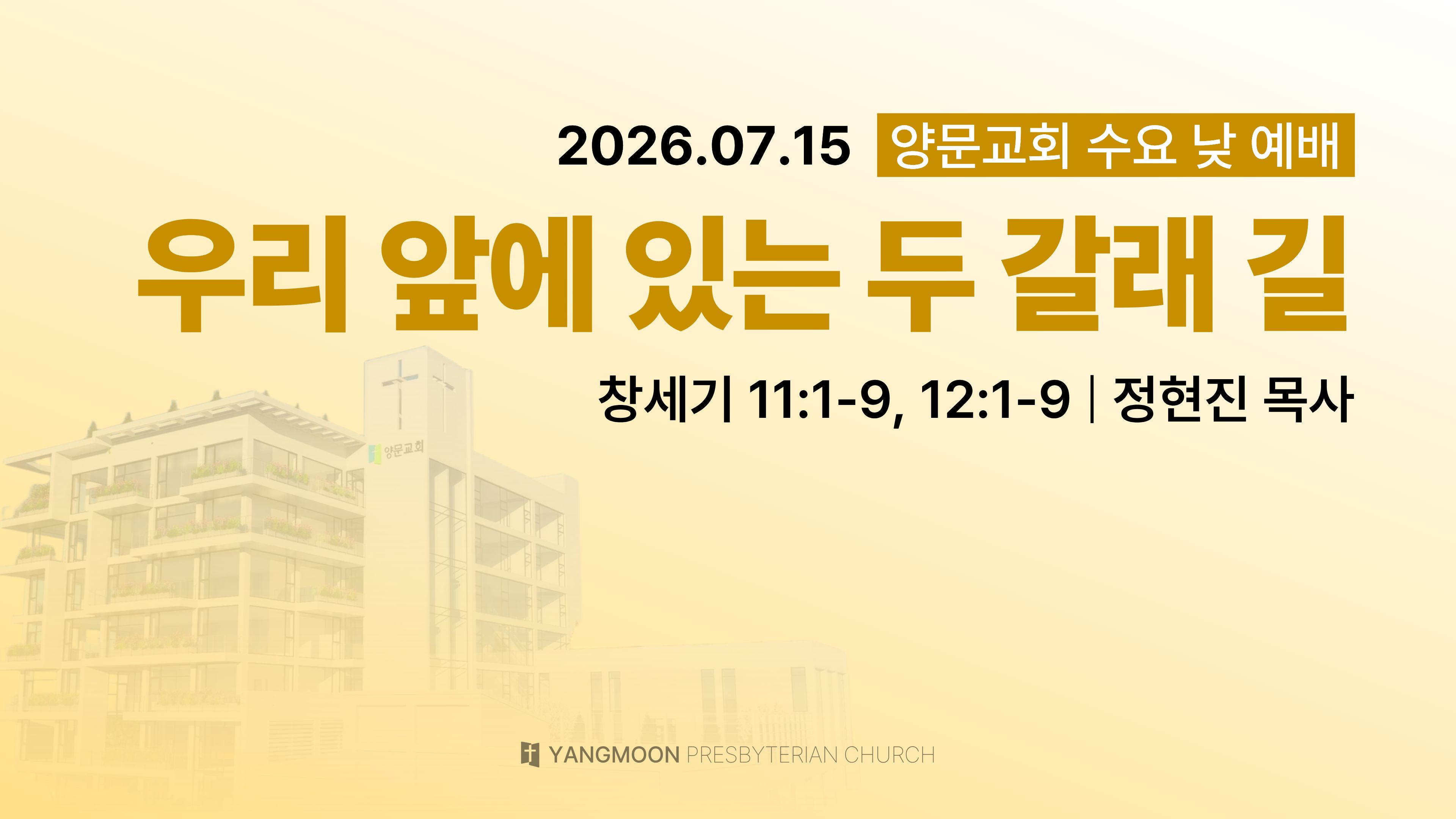 2026.07.15 양문교회 수요 낮 예배

우리 앞에 있는 두 갈래 길

창세기 11:1-9, 12:1-9 | 정현진 목사

양문교회

YANGMOON PRESBYTERIAN CHURCH